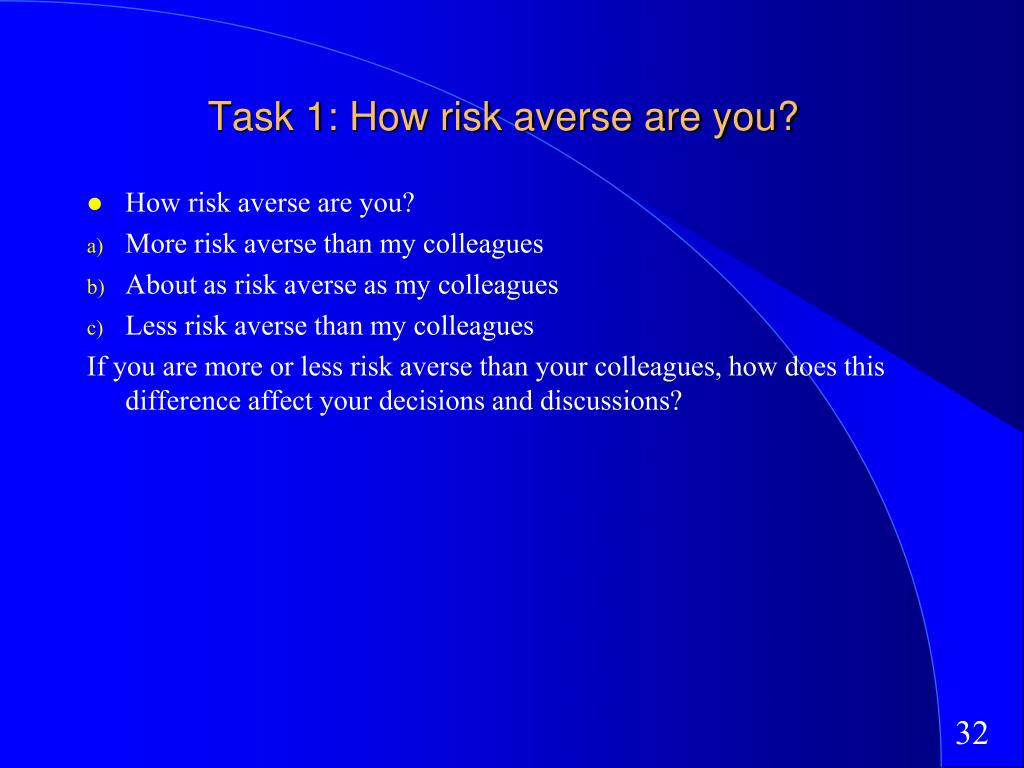 Task 1: How risk averse are you?

- How risk averse are you?

a) More risk averse than my colleagues
b) About as risk averse as my colleagues
c) Less risk averse than my colleagues

If you are more or less risk averse than your colleagues, how does this difference affect your decisions and discussions?

32